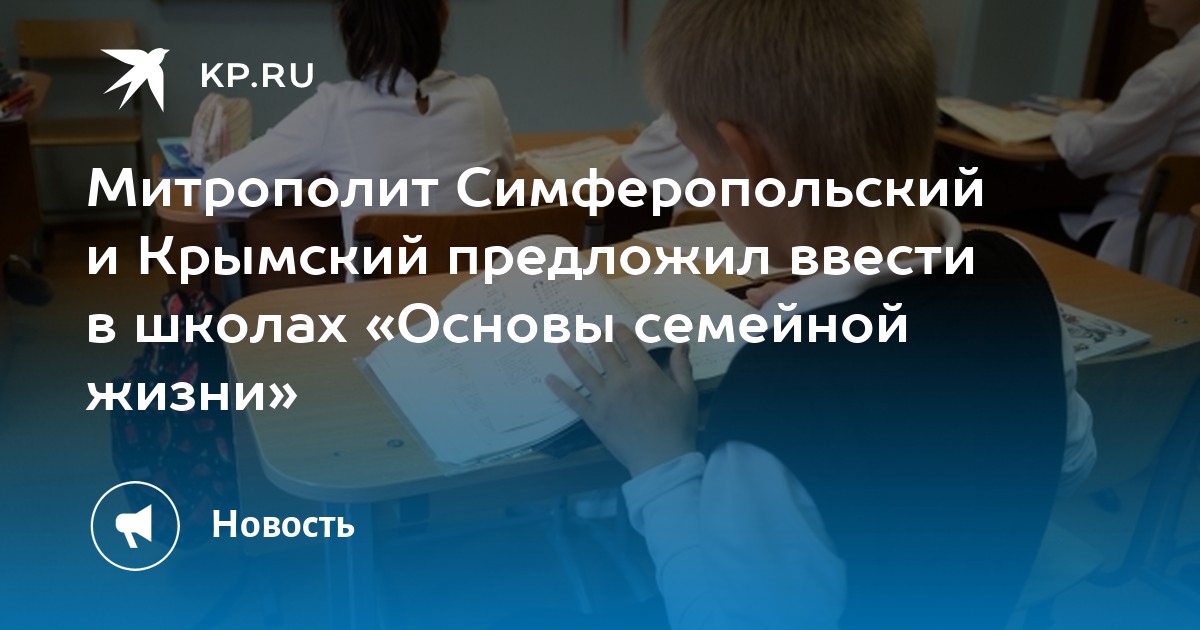 KP.RU

Митрополит Симферопольский и Крымский предложил ввести в школах «Основы семейной жизни»

Новость